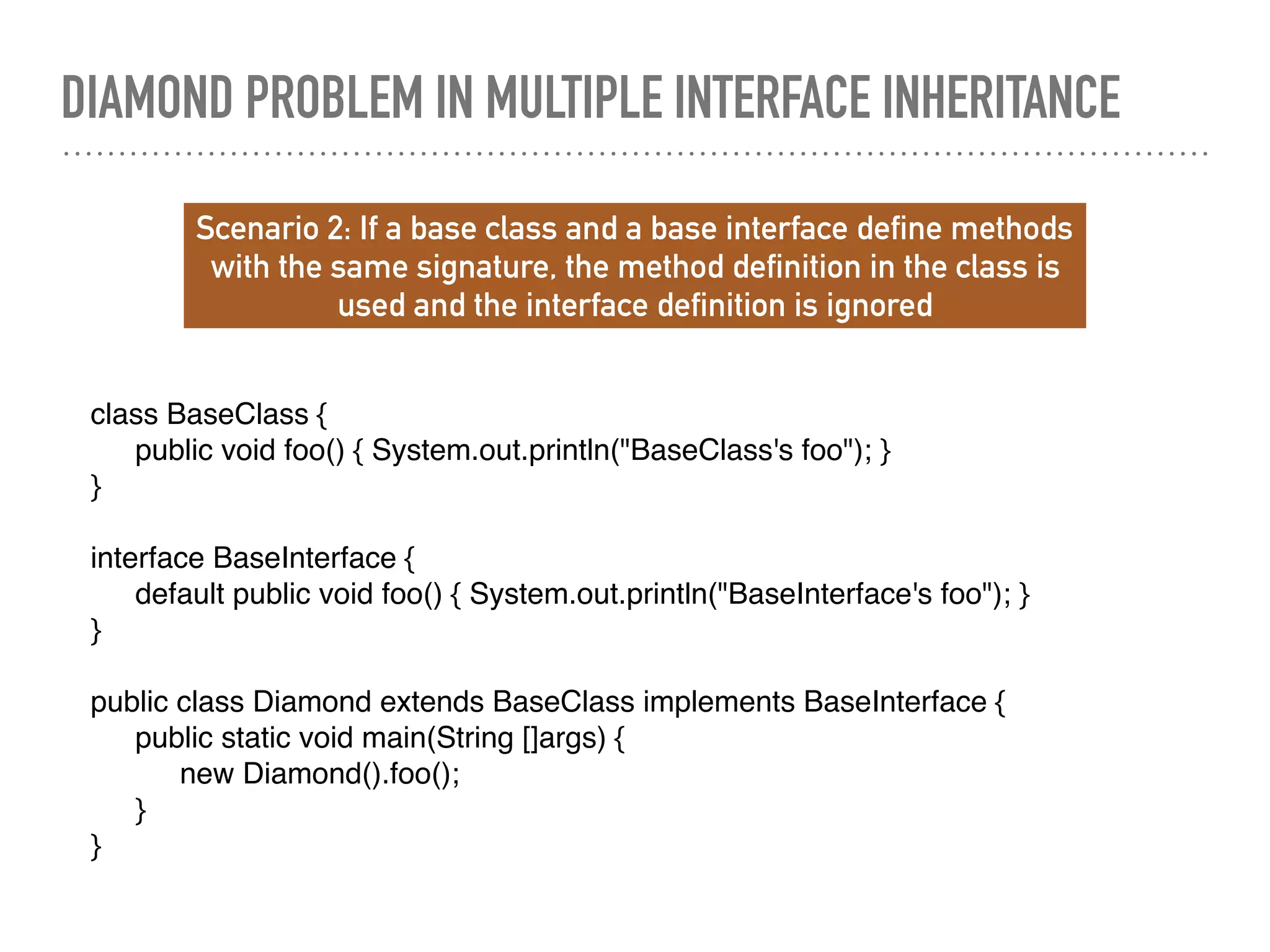 DIAMOND PROBLEM IN MULTIPLE INTERFACE INHERITANCE

Scenario 2: If a base class and a base interface define methods with the same signature, the method definition in the class is used and the interface definition is ignored

class BaseClass {
    public void foo() { System.out.println("BaseClass's foo"); }
}

interface BaseInterface {
    default public void foo() { System.out.println("BaseInterface's foo"); }
}

public class Diamond extends BaseClass implements BaseInterface {
    public static void main(String []args) {
        new Diamond().foo();
    }
}